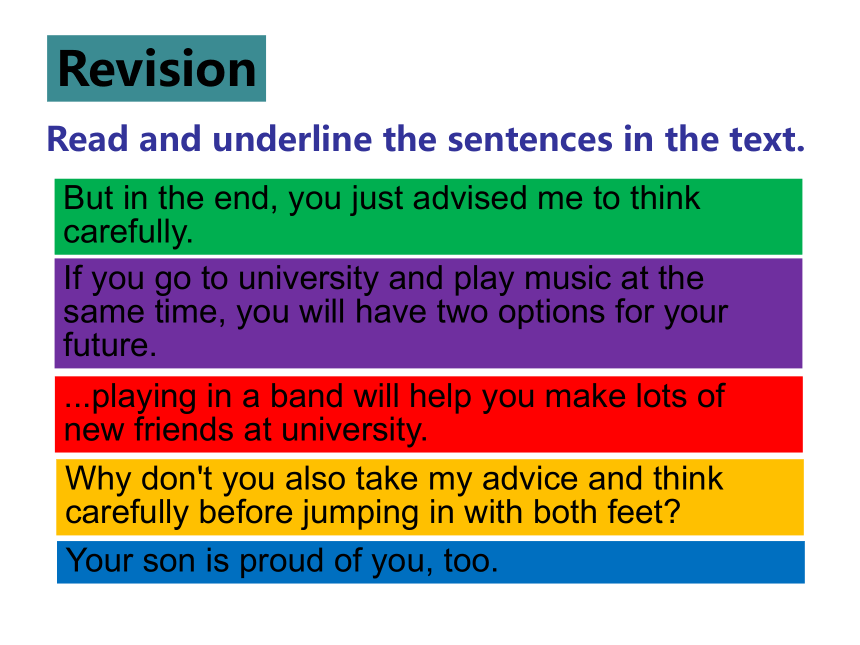 Revision

Read and underline the sentences in the text.

But in the end, you just advised me to think carefully.

If you go to university and play music at the same time, you will have two options for your future.

...playing in a band will help you make lots of new friends at university.

Why don't you also take my advice and think carefully before jumping in with both feet?

Your son is proud of you, too.